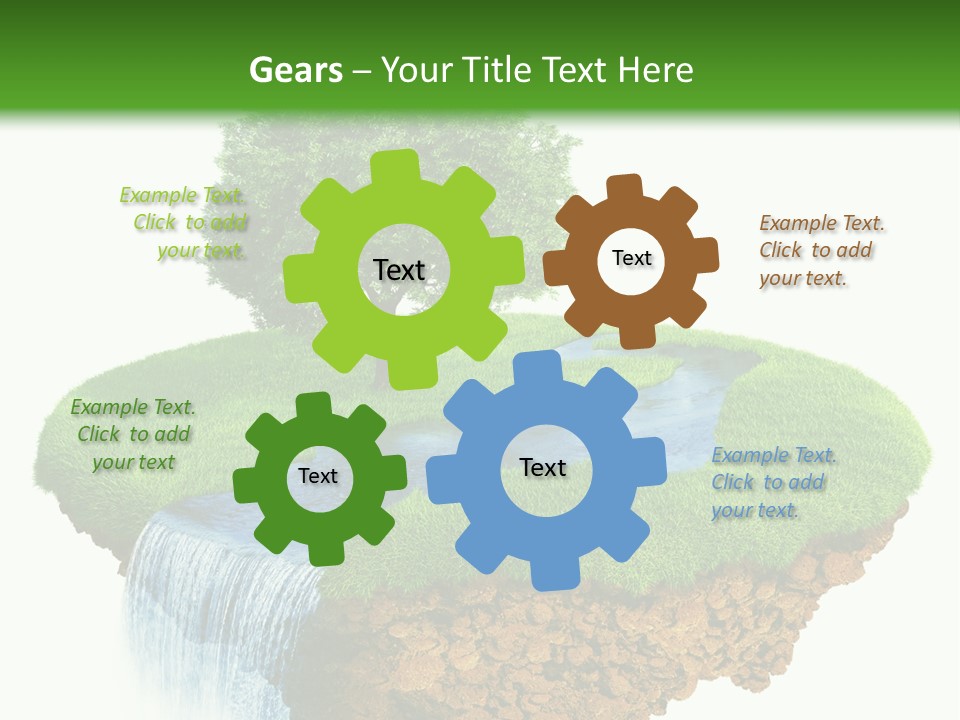 Gears – Your Title Text Here

Example Text. Click to add your text.

Text

Text

Example Text. Click to add your text.

Example Text. Click to add your text

Text

Text

Example Text. Click to add your text.